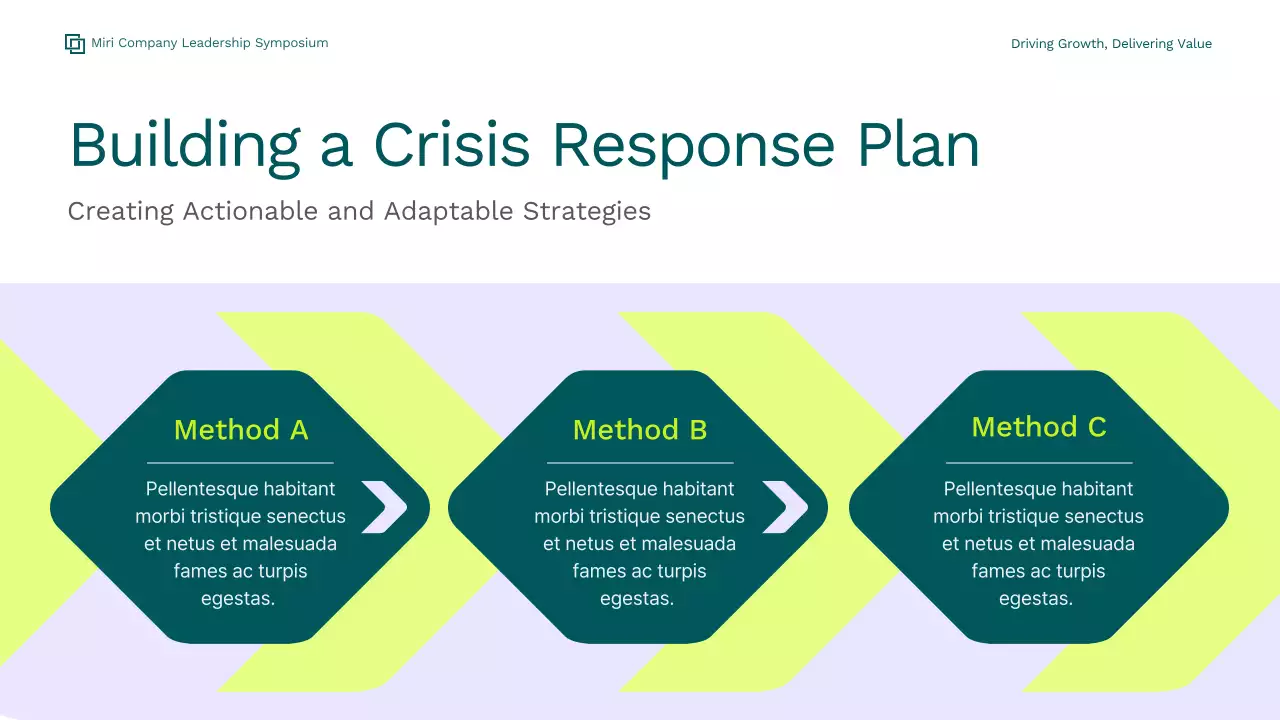 Miri Company Leadership Symposium

Driving Growth, Delivering Value

Building a Crisis Response Plan

Creating Actionable and Adaptable Strategies

Method A

Pellentesque habitant morbi tristique senectus et netus et malesuada fames ac turpis egestas.

Method B

Pellentesque habitant morbi tristique senectus et netus et malesuada fames ac turpis egestas.

Method C

Pellentesque habitant morbi tristique senectus et netus et malesuada fames ac turpis egestas.